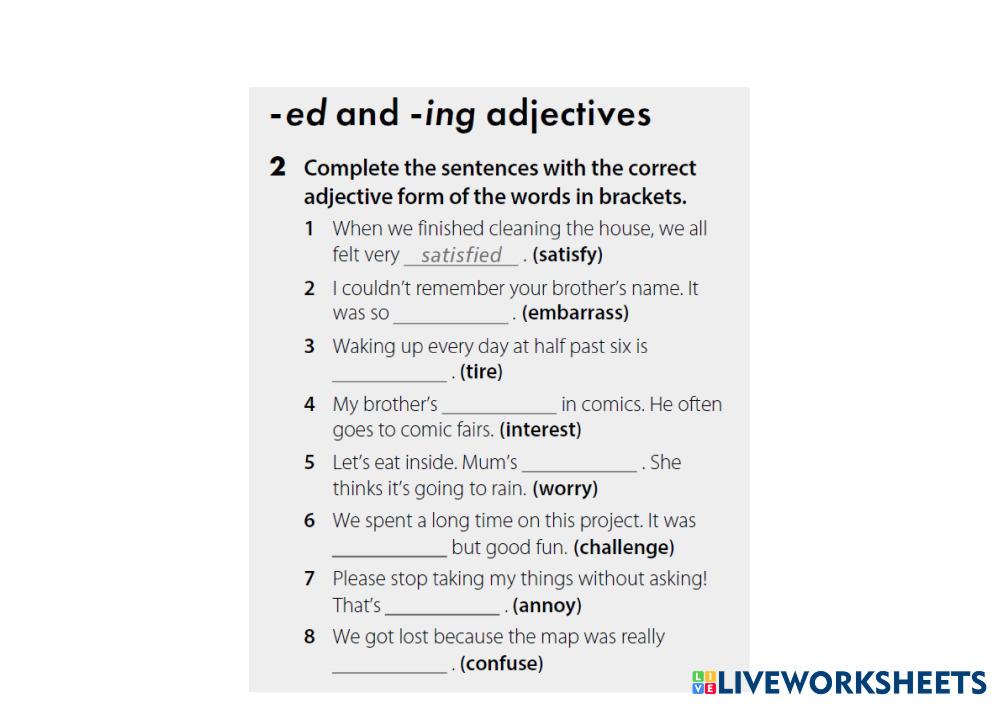 -ed and -ing adjectives

2 Complete the sentences with the correct adjective form of the words in brackets.

1 When we finished cleaning the house, we all felt very satisfied . (satisfy)

2 I couldn't remember your brother's name. It was so ____________ . (embarrass)

3 Waking up every day at half past six is ____________ . (tire)

4 My brother's ____________ in comics. He often goes to comic fairs. (interest)

5 Let's eat inside. Mum's ____________ . She thinks it's going to rain. (worry)

6 We spent a long time on this project. It was ____________ but good fun. (challenge)

7 Please stop taking my things without asking! That's ____________ . (annoy)

8 We got lost because the map was really ____________ . (confuse)

LIVEWORKSHEETS